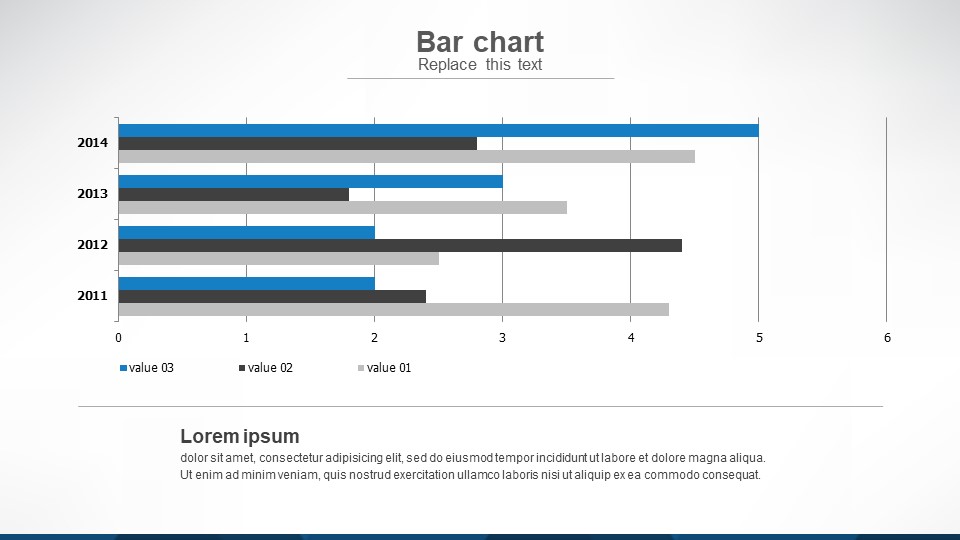 Bar chart
Replace this text

2014
2013
2012
2011

0 1 2 3 4 5 6

value 03 value 02 value 01

Lorem ipsum
dolor sit amet, consectetur adipisicing elit, sed do eiusmod tempor incididunt ut labore et dolore magna aliqua. Ut enim ad minim veniam, quis nostrud exercitation ullamco laboris nisi ut aliquip ex ea commodo consequat.